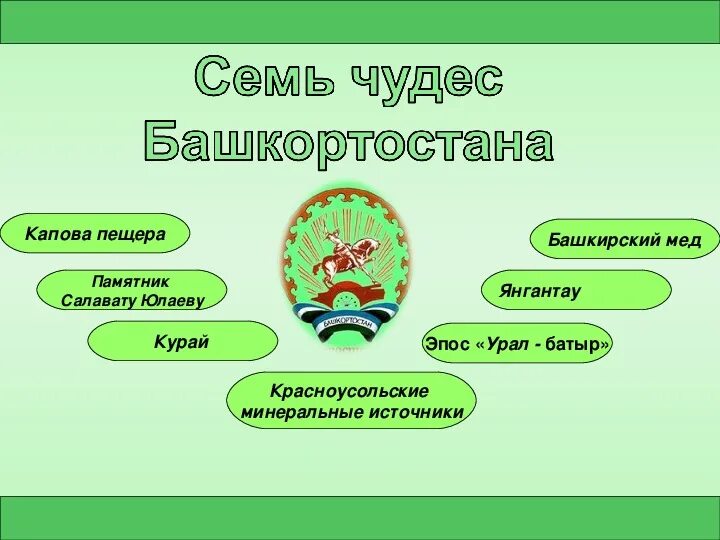 Семь чудес Башкортостана

Капова пещера

Памятник Салавату Юлаеву

Курай

БАШКОРТОСТАН

Башкирский мед

Янгантау

Эпос «Урал - батыр»

Красноусольские минеральные источники